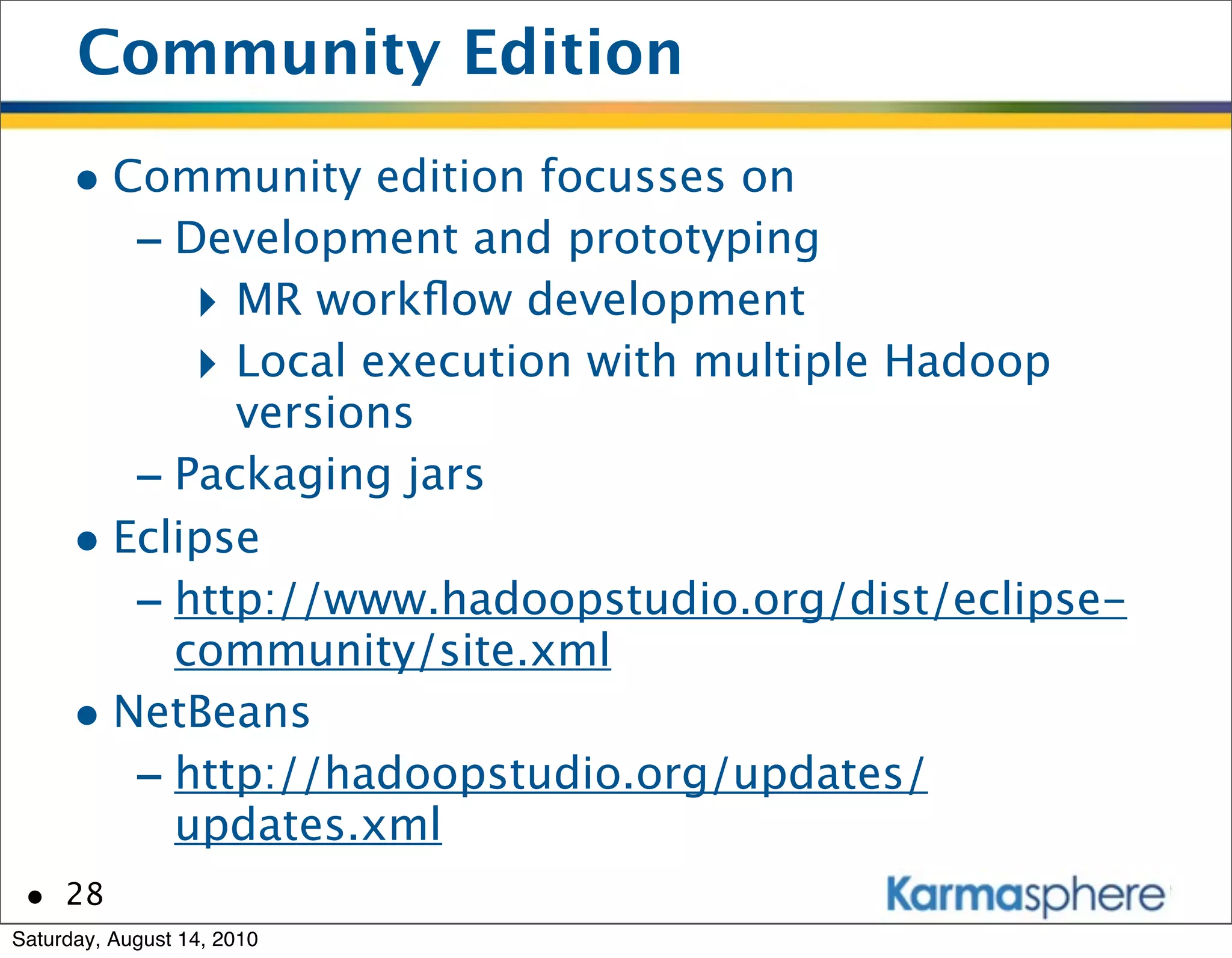 Community Edition

• Community edition focusses on
– Development and prototyping
‣ MR workflow development
‣ Local execution with multiple Hadoop versions
– Packaging jars
• Eclipse
– http://www.hadoopstudio.org/dist/eclipse-community/site.xml
• NetBeans
– http://hadoopstudio.org/updates/updates.xml

• 28

Karmasphere

Saturday, August 14, 2010